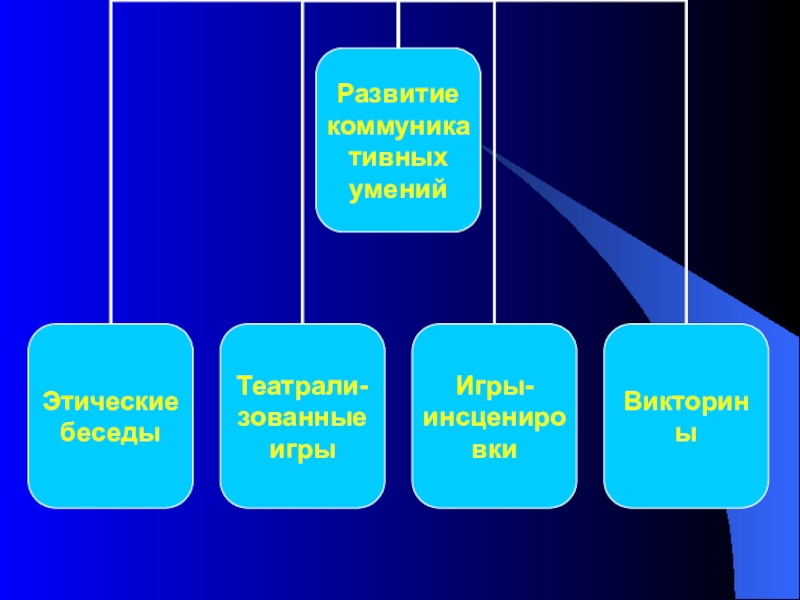 Развитие коммуникативных умений

Этические беседы

Театрализованные игры

Игры-инсценировки

Викторины